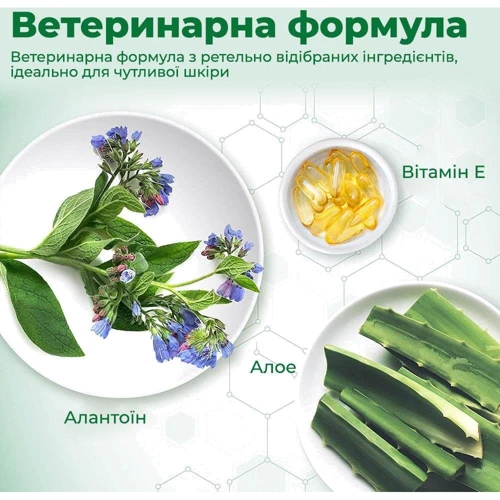 Ветеринарна формула

Ветеринарна формула з ретельно відібраних інгредієнтів, ідеально для чутливої шкіри

Вітамін Е

Алое

Алантоїн